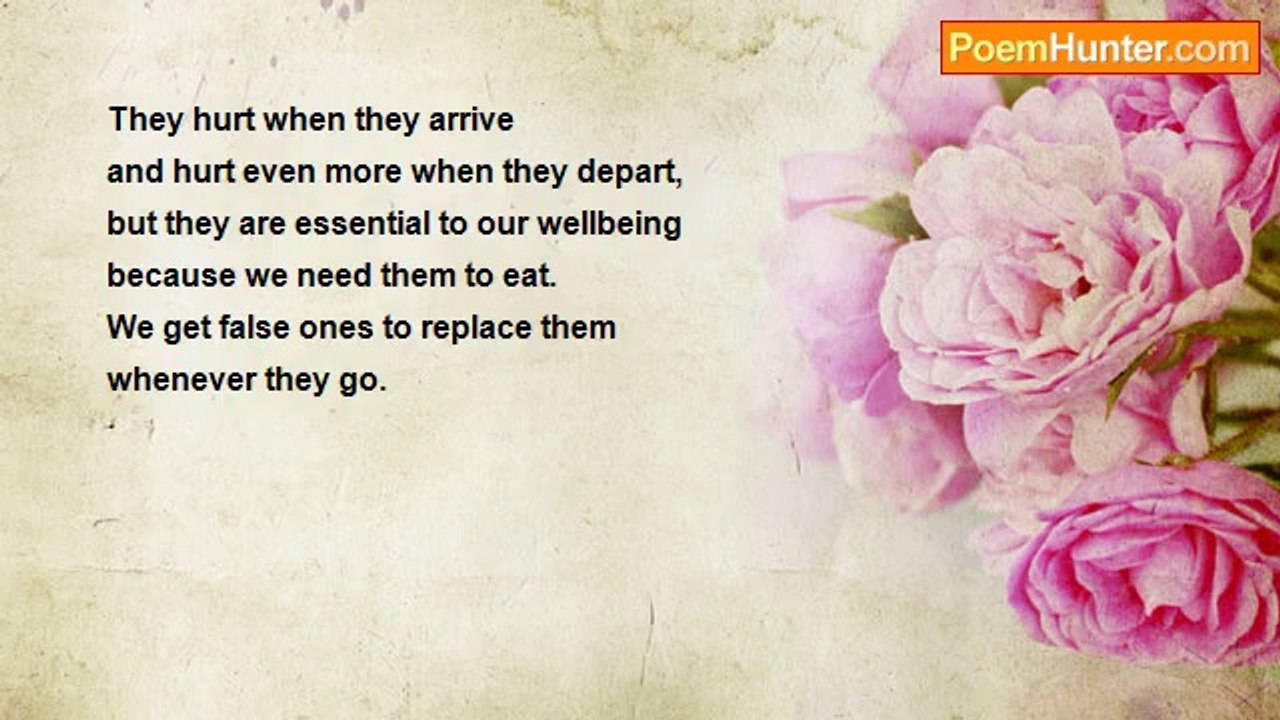 PoemHunter.com

They hurt when they arrive
and hurt even more when they depart,
but they are essential to our wellbeing
because we need them to eat.
We get false ones to replace them
whenever they go.